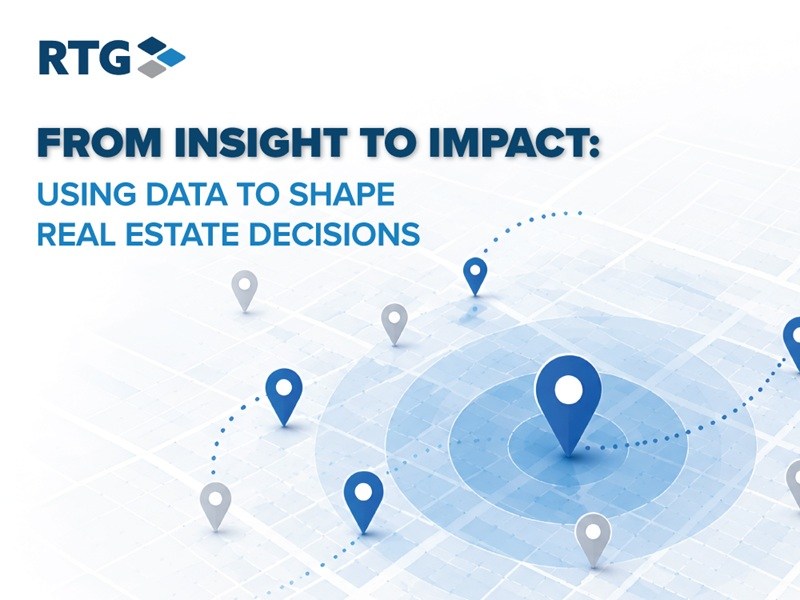 RTG

FROM INSIGHT TO IMPACT:
USING DATA TO SHAPE REAL ESTATE DECISIONS